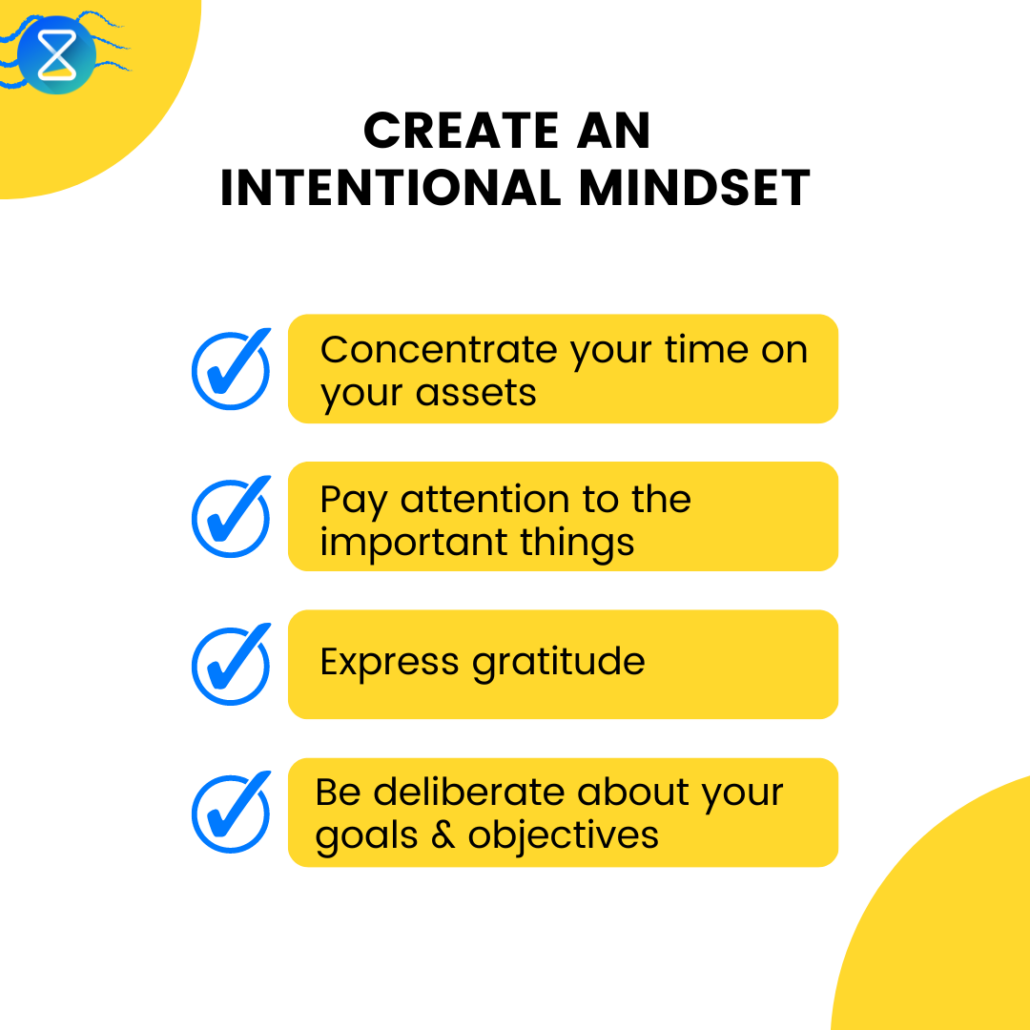 CREATE AN INTENTIONAL MINDSET

Concentrate your time on your assets

Pay attention to the important things

Express gratitude

Be deliberate about your goals & objectives